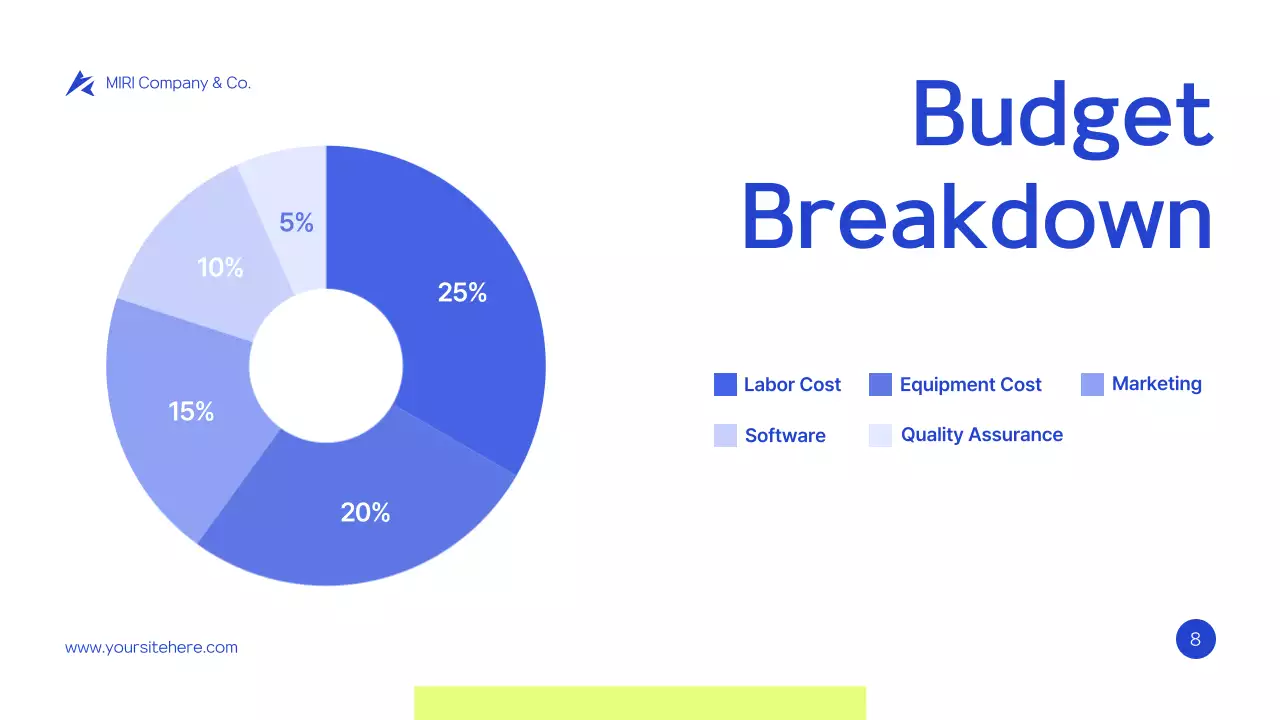 MIRI Company & Co.

Budget Breakdown

5%
10%
25%
15%
20%

Labor Cost
Equipment Cost
Marketing
Software
Quality Assurance

www.yoursitehere.com

8